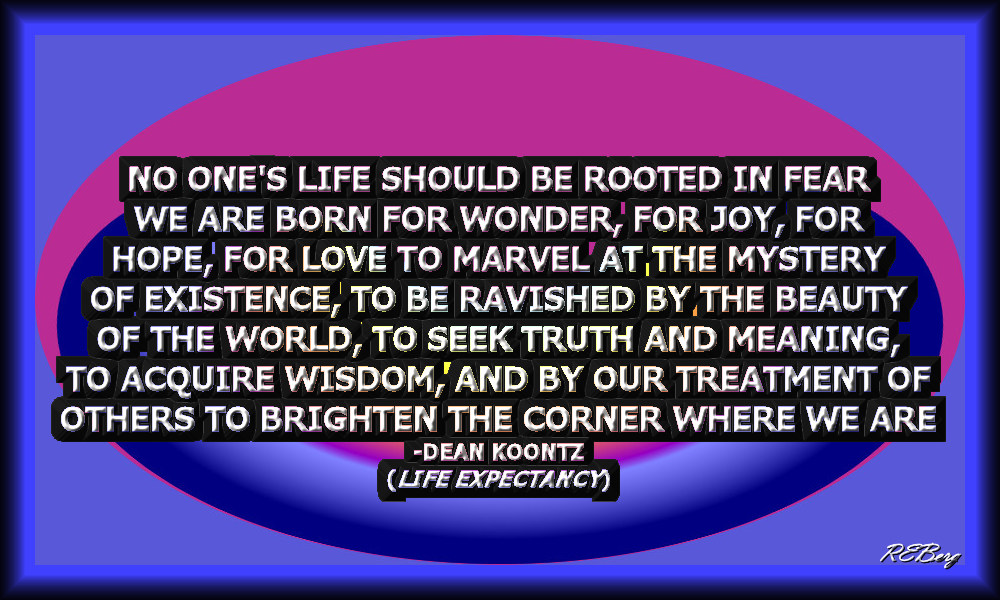 NO ONE'S LIFE SHOULD BE ROOTED IN FEAR WE ARE BORN FOR WONDER, FOR JOY, FOR HOPE, FOR LOVE TO MARVEL AT THE MYSTERY OF EXISTENCE, TO BE RAVISHED BY THE BEAUTY OF THE WORLD, TO SEEK TRUTH AND MEANING, TO ACQUIRE WISDOM, AND BY OUR TREATMENT OF OTHERS TO BRIGHTEN THE CORNER WHERE WE ARE

-DEAN KOONTZ
(LIFE EXPECTANCY)

REBerg